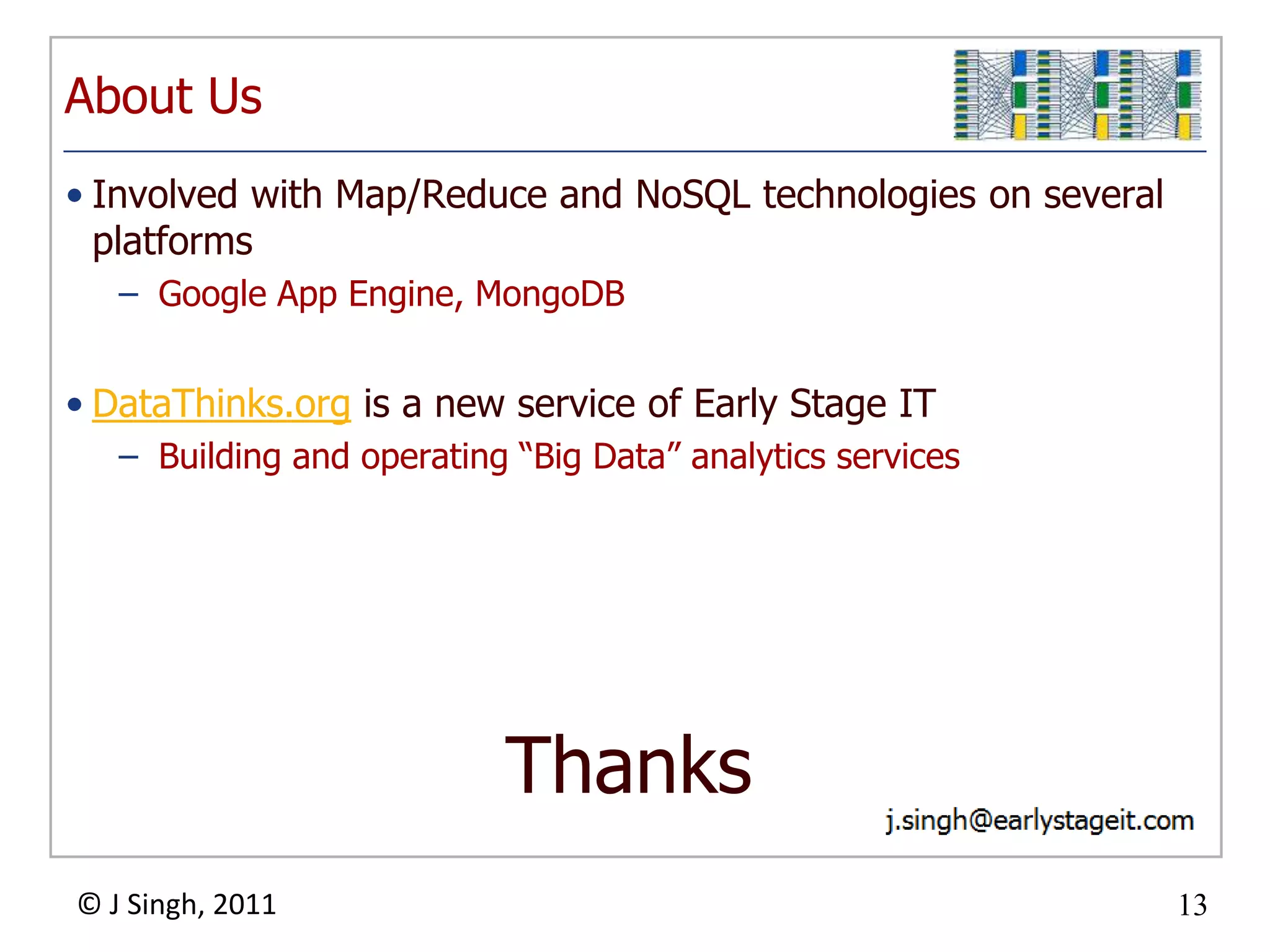 About Us

• Involved with Map/Reduce and NoSQL technologies on several platforms
– Google App Engine, MongoDB

• DataThinks.org is a new service of Early Stage IT
– Building and operating “Big Data” analytics services

Thanks

j.singh@earlystageit.com

© J Singh, 2011

13